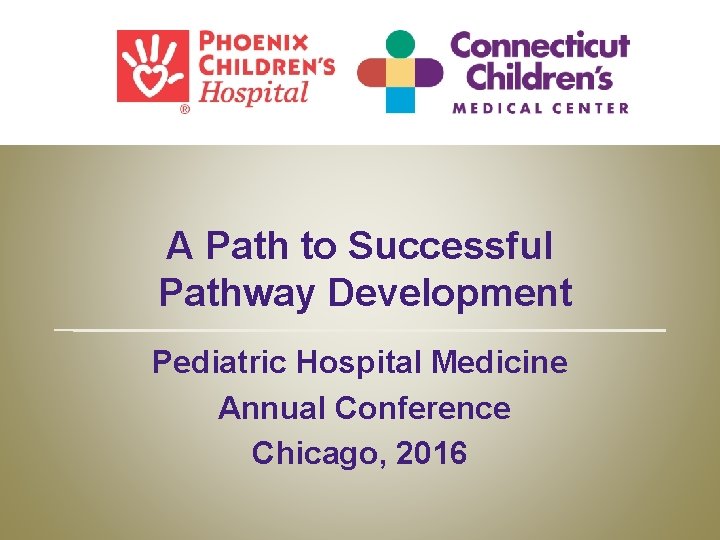 PHOENIX CHILDREN'S Hospital
®

Connecticut Children's
MEDICAL CENTER

A Path to Successful Pathway Development

Pediatric Hospital Medicine
Annual Conference
Chicago, 2016